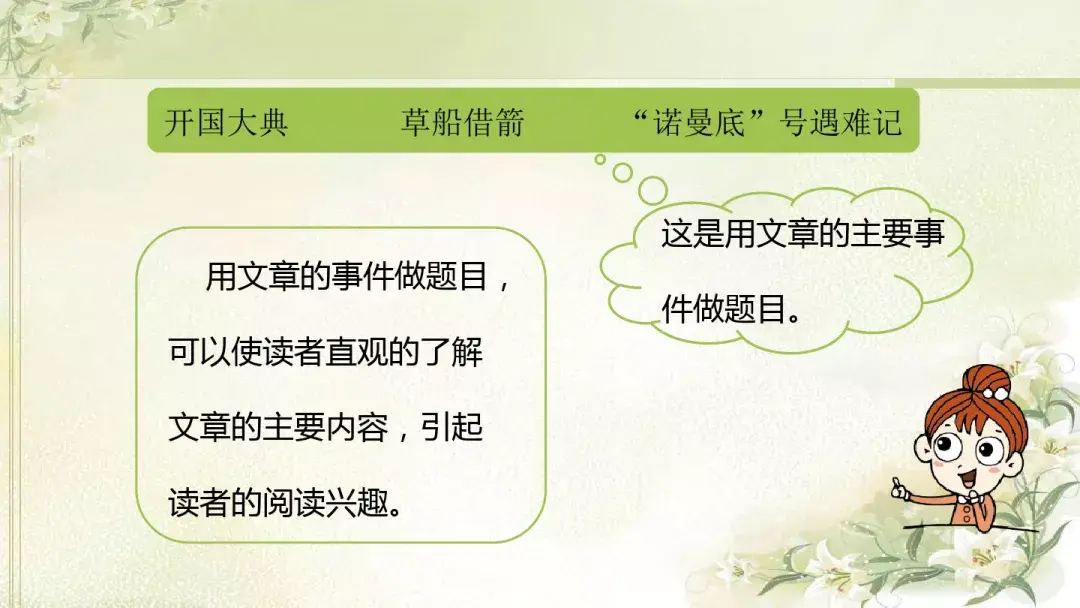 开国大典　　草船借箭　　“诺曼底”号遇难记

这是用文章的主要事件做题目。

用文章的事件做题目，可以使读者直观的了解文章的主要内容，引起读者的阅读兴趣。